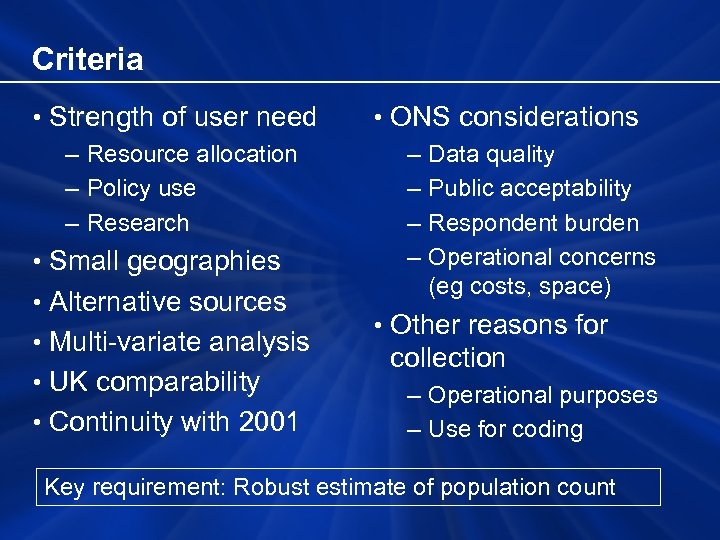 Criteria

• Strength of user need
– Resource allocation
– Policy use
– Research
• Small geographies
• Alternative sources
• Multi-variate analysis
• UK comparability
• Continuity with 2001

• ONS considerations
– Data quality
– Public acceptability
– Respondent burden
– Operational concerns (eg costs, space)
• Other reasons for collection
– Operational purposes
– Use for coding

Key requirement: Robust estimate of population count